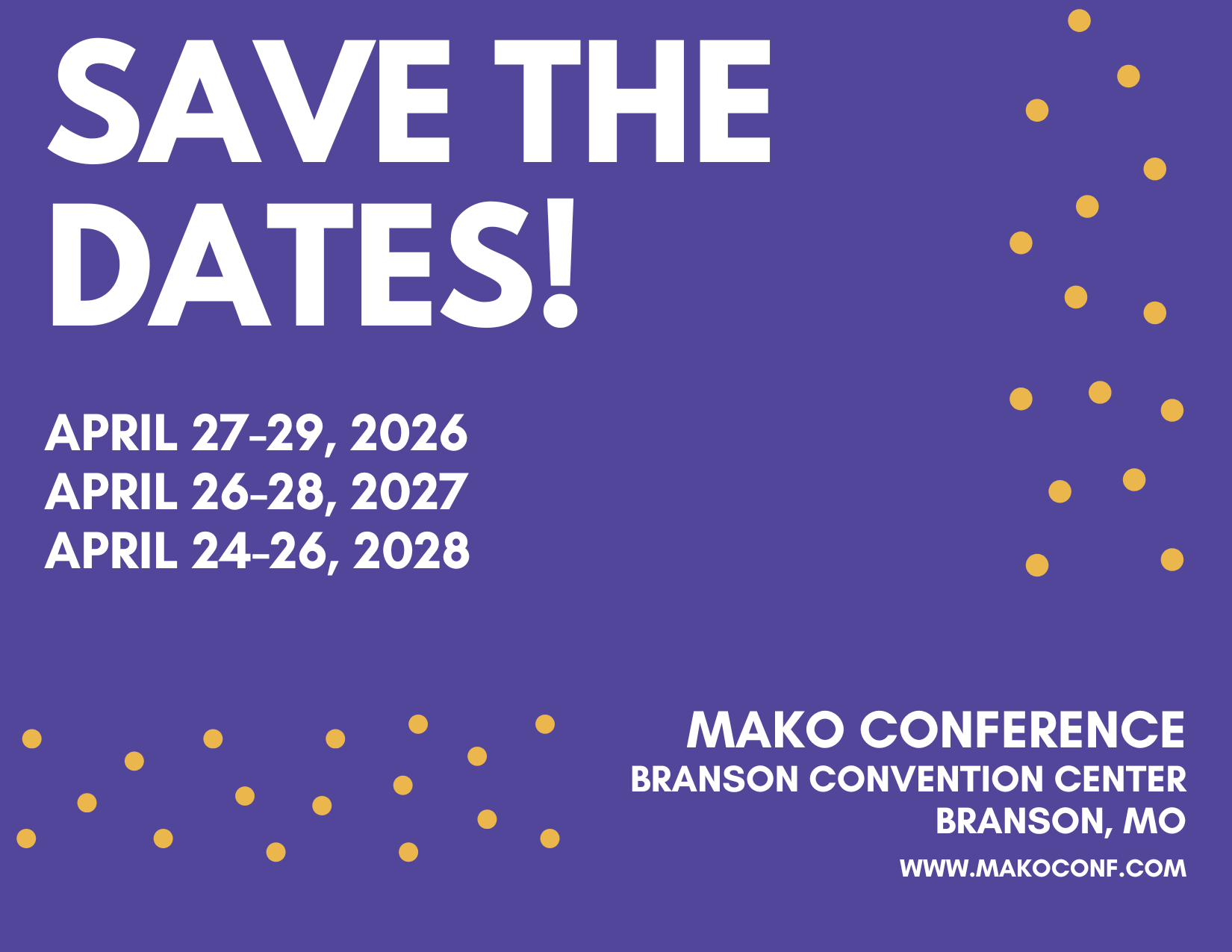 SAVE THE DATES!

APRIL 27-29, 2026
APRIL 26-28, 2027
APRIL 24-26, 2028

MAKO CONFERENCE
BRANSON CONVENTION CENTER
BRANSON, MO
WWW.MAKOCONF.COM